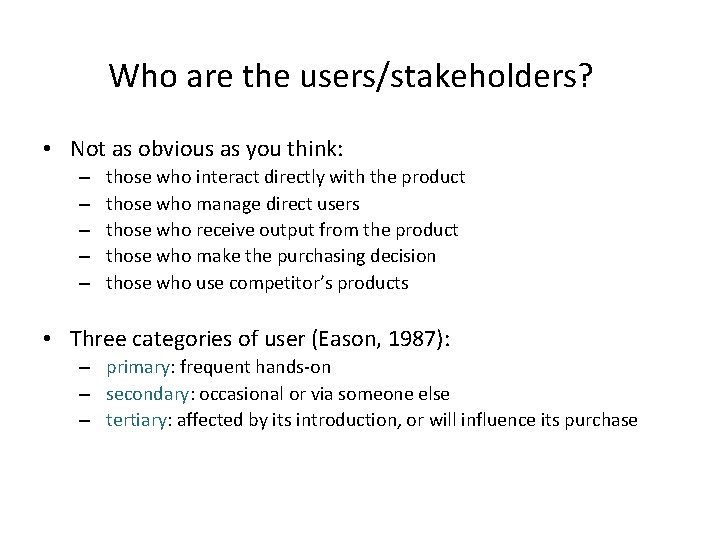 Who are the users/stakeholders?

• Not as obvious as you think:
– those who interact directly with the product
– those who manage direct users
– those who receive output from the product
– those who make the purchasing decision
– those who use competitor's products

• Three categories of user (Eason, 1987):
– primary: frequent hands-on
– secondary: occasional or via someone else
– tertiary: affected by its introduction, or will influence its purchase